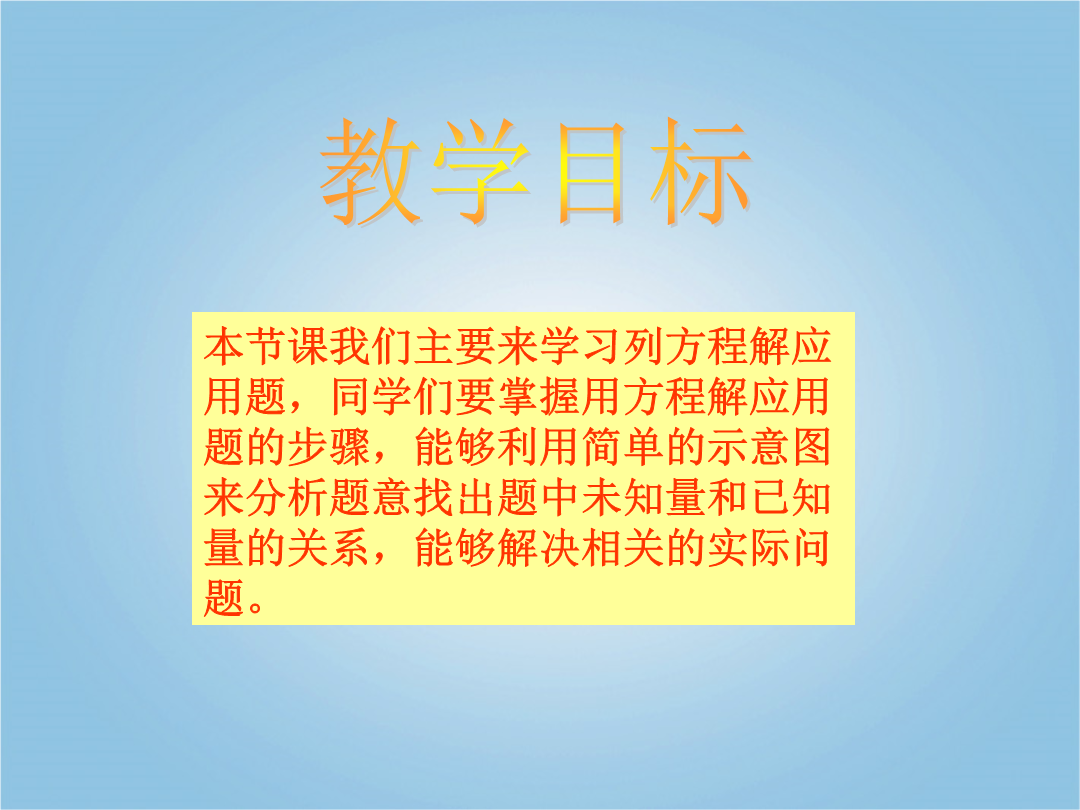 教学目标

本节课我们主要来学习列方程解应用题，同学们要掌握用方程解应用题的步骤，能够利用简单的示意图来分析题意找出题中未知量和已知量的关系，能够解决相关的实际问题。